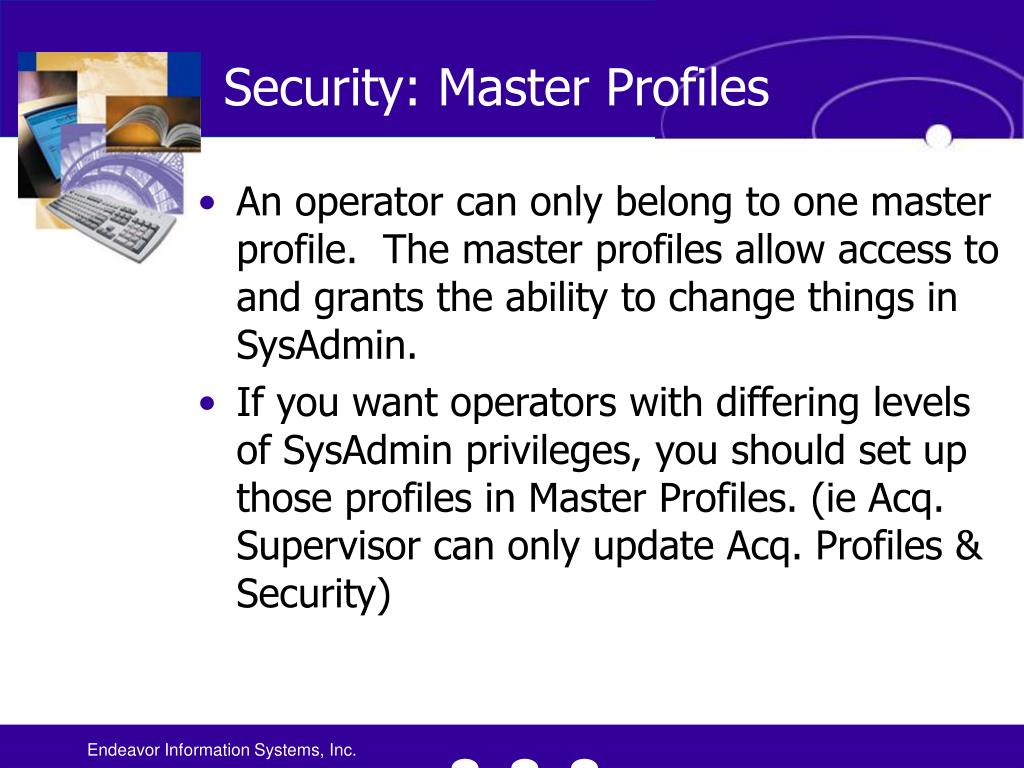 Security: Master Profiles

• An operator can only belong to one master profile. The master profiles allow access to and grants the ability to change things in SysAdmin.

• If you want operators with differing levels of SysAdmin privileges, you should set up those profiles in Master Profiles. (ie Acq. Supervisor can only update Acq. Profiles & Security)

Endeavor Information Systems, Inc.